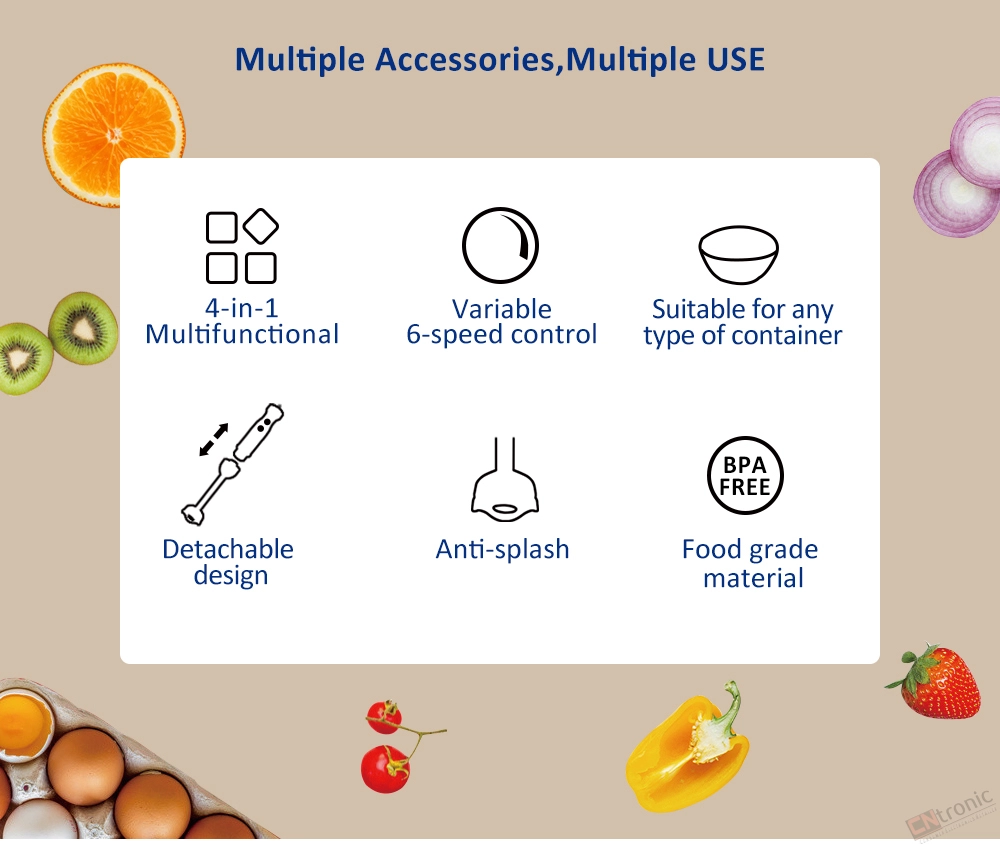 Multiple Accessories,Multiple USE

4-in-1
Multifunctional

Variable
6-speed control

Suitable for any
type of container

Detachable
design

Anti-splash

BPA
FREE

Food grade
material

CNtronic